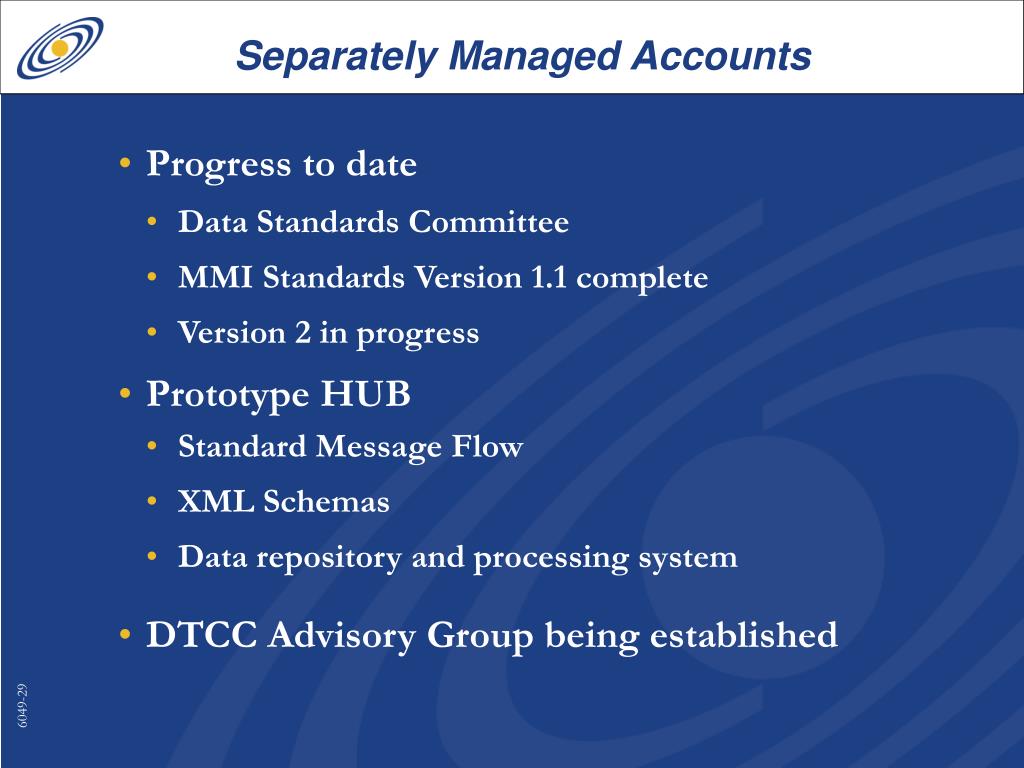 Separately Managed Accounts

• Progress to date
• Data Standards Committee
• MMI Standards Version 1.1 complete
• Version 2 in progress

• Prototype HUB
• Standard Message Flow
• XML Schemas
• Data repository and processing system

• DTCC Advisory Group being established

6049-29